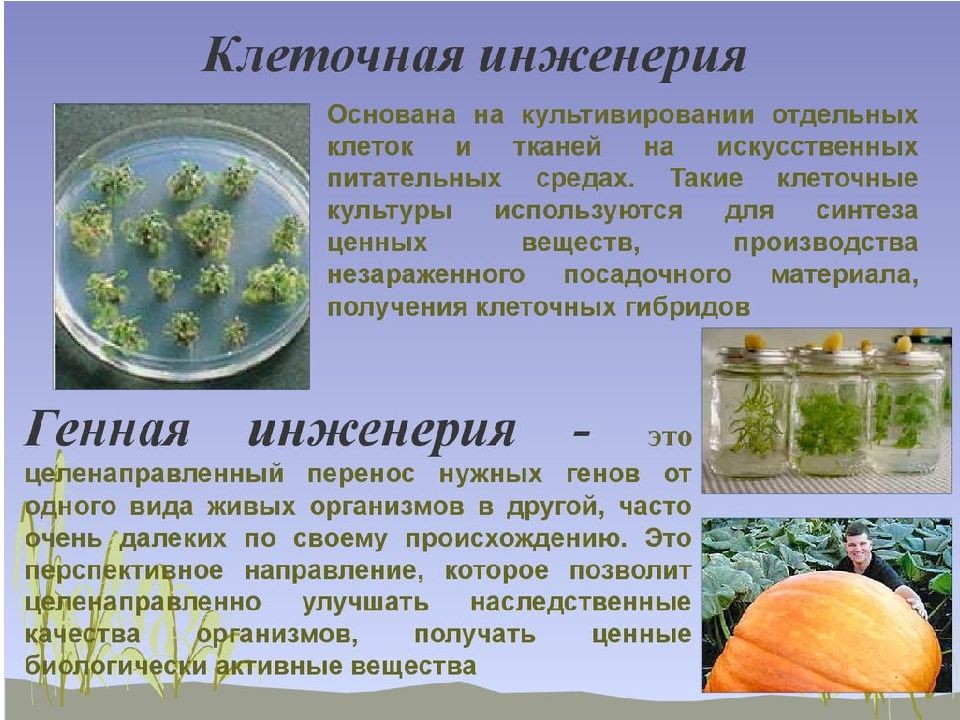 Клеточная инженерия

Основана на культивировании отдельных клеток и тканей на искусственных питательных средах. Такие клеточные культуры используются для синтеза ценных веществ, производства незараженного посадочного материала, получения клеточных гибридов

Генная инженерия - это целенаправленный перенос нужных генов от одного вида живых организмов в другой, часто очень далеких по своему происхождению. Это перспективное направление, которое позволит целенаправленно улучшать наследственные качества организмов, получать ценные биологически активные вещества